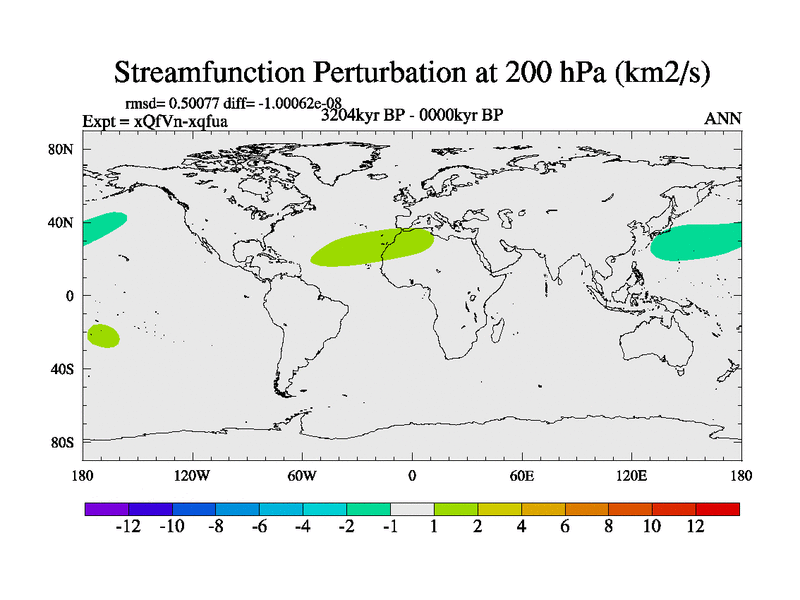 Streamfunction Perturbation at 200 hPa (km2/s)

rmsd= 0.50077 diff= -1.00062e-08
Expt = xQfVn-xqfua
3204kyr BP - 0000kyr BP
ANN

80N
40N
0
40S
80S

180
120W
60W
0
60E
120E
180

-12 -10 -8 -6 -4 -2 -1 1 2 4 6 8 10 12